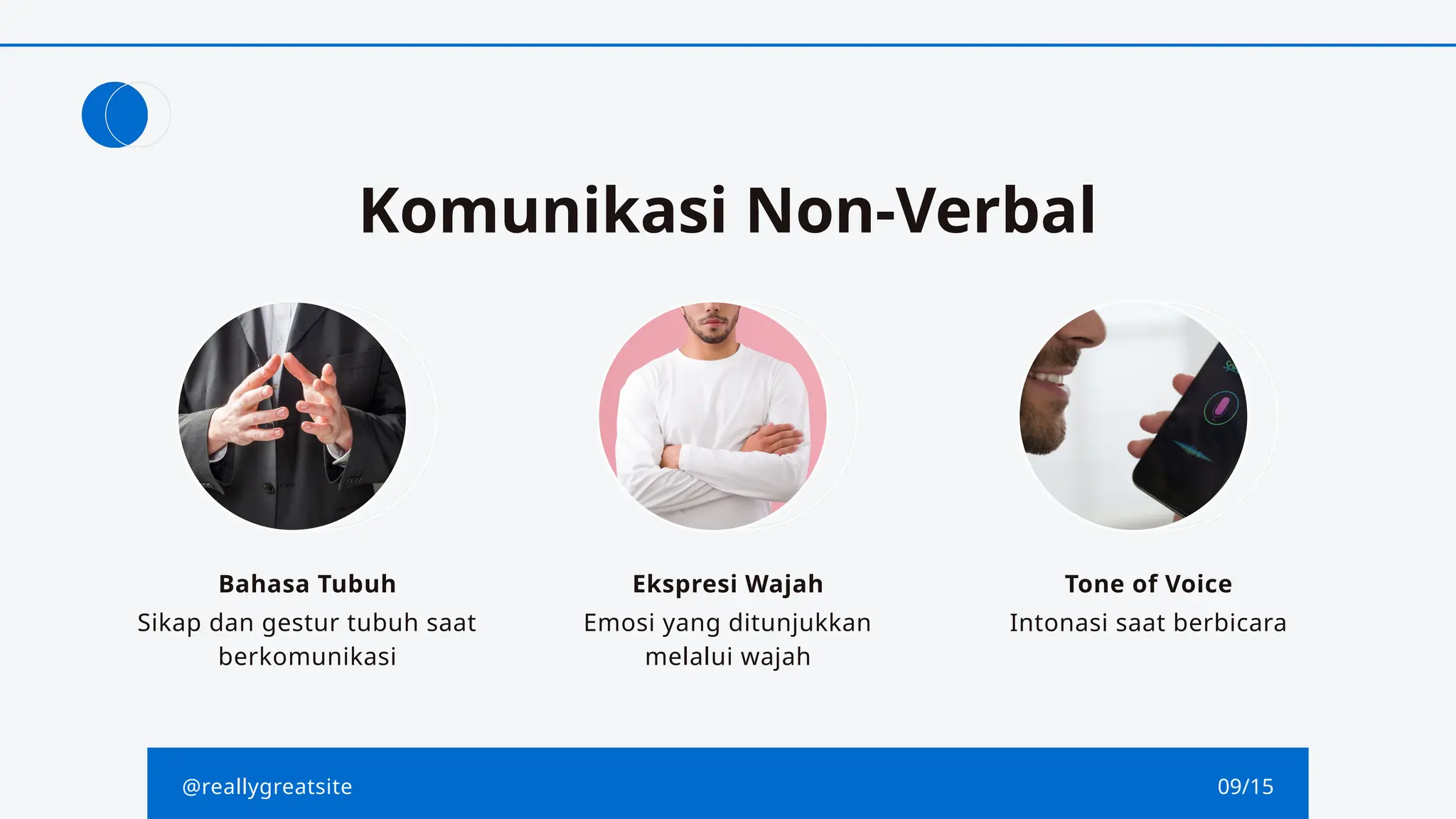 Komunikasi Non-Verbal

Bahasa Tubuh
Sikap dan gestur tubuh saat berkomunikasi

Ekspresi Wajah
Emosi yang ditunjukkan melalui wajah

Tone of Voice
Intonasi saat berbicara

@reallygreatsite

09/15